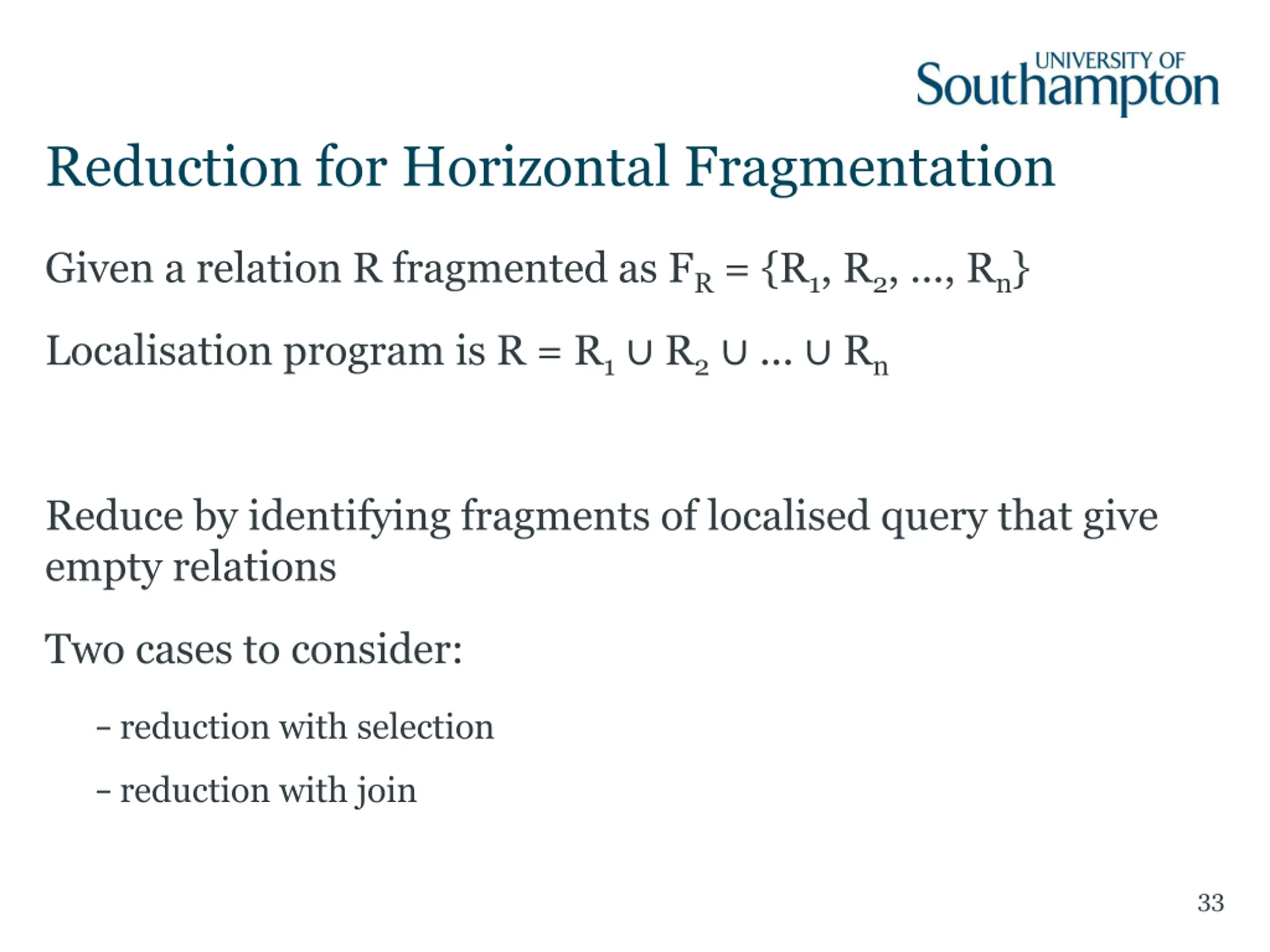 UNIVERSITY OF Southampton

Reduction for Horizontal Fragmentation

Given a relation R fragmented as $F_R = \{R_1, R_2, ..., R_n\}$

Localisation program is $R = R_1 \cup R_2 \cup ... \cup R_n$

Reduce by identifying fragments of localised query that give empty relations

Two cases to consider:

– reduction with selection

– reduction with join

33